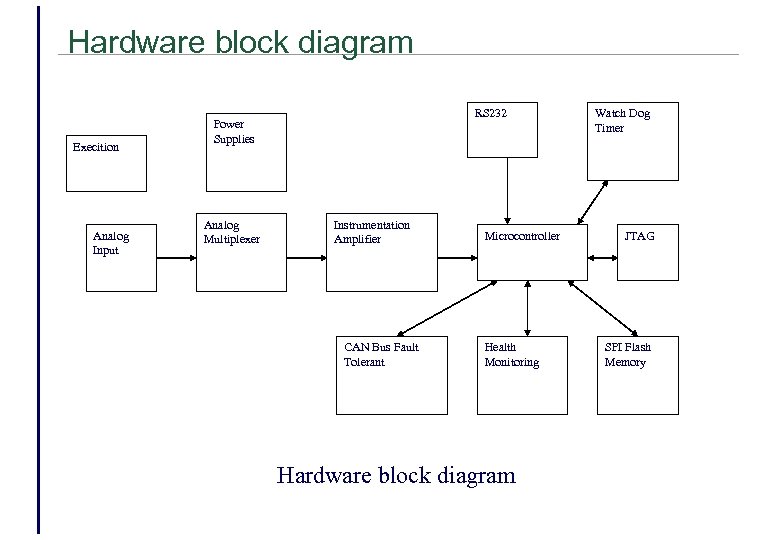 Hardware block diagram

Execition

Power Supplies

RS232

Watch Dog Timer

Analog Input

Analog Multiplexer

Instrumentation Amplifier

Microcontroller

JTAG

CAN Bus Fault Tolerant

Health Monitoring

SPI Flash Memory

Hardware block diagram